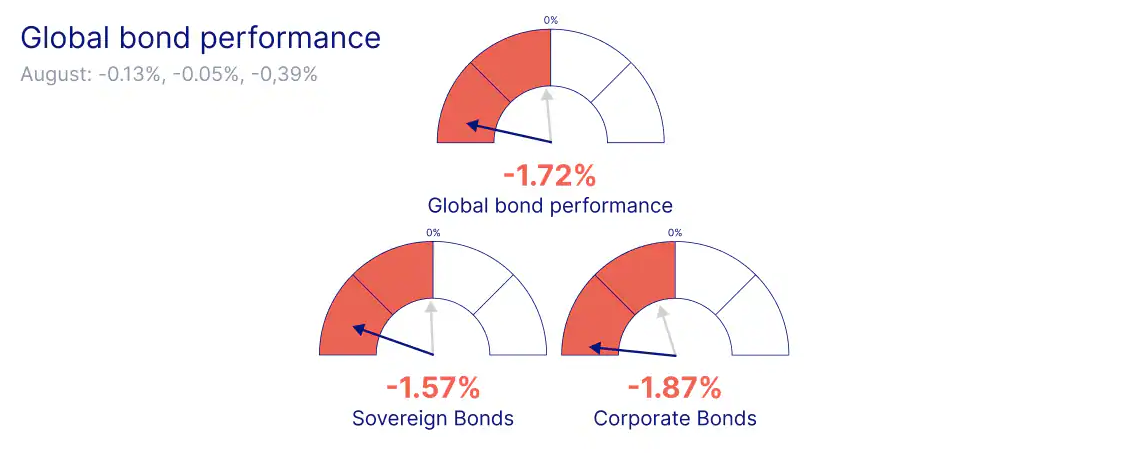 Global bond performance
August: -0.13%, -0.05%, -0,39%

0%
-1.72%
Global bond performance

0%
-1.57%
Sovereign Bonds

0%
-1.87%
Corporate Bonds